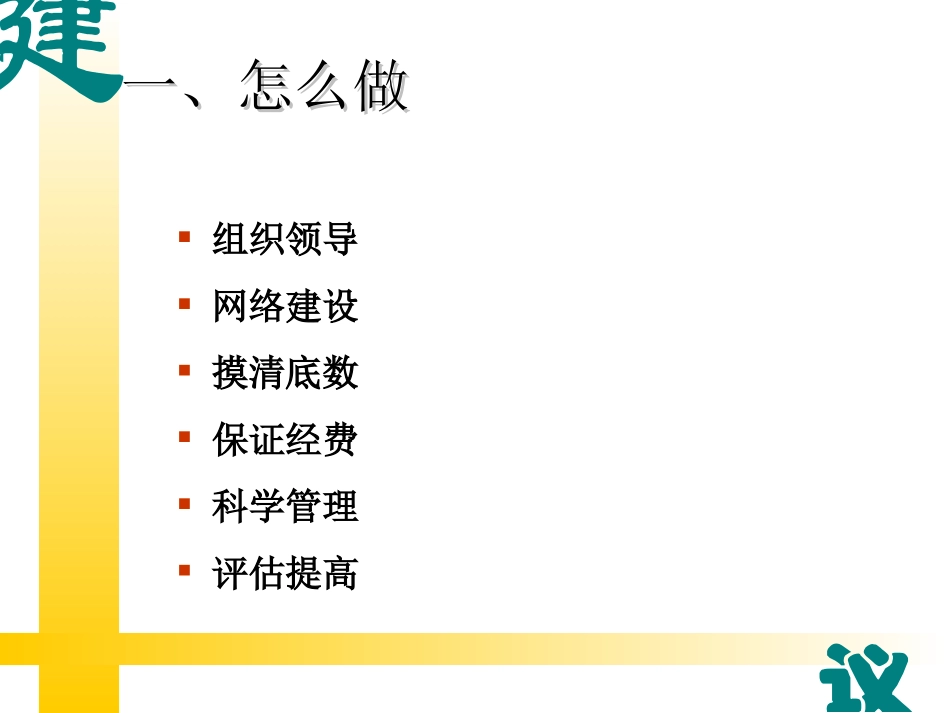 建

一、怎么做

- 组织领导
- 网络建设
- 摸清底数
- 保证经费
- 科学管理
- 评估提高

议